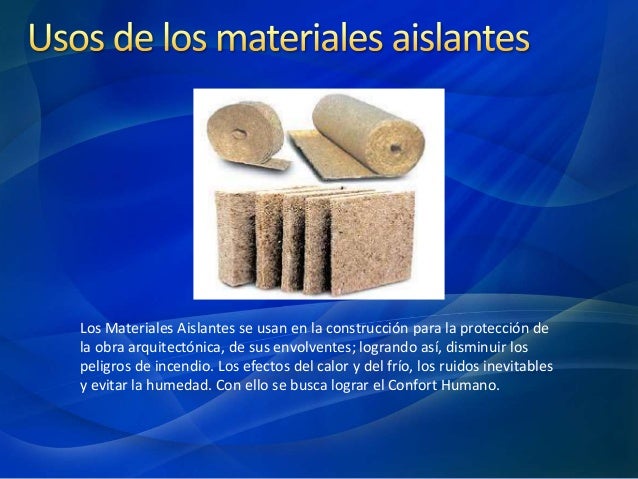 Usos de los materiales aislantes

Los Materiales Aislantes se usan en la construcción para la protección de la obra arquitectónica, de sus envolventes; logrando así, disminuir los peligros de incendio. Los efectos del calor y del frío, los ruidos inevitables y evitar la humedad. Con ello se busca lograr el Confort Humano.